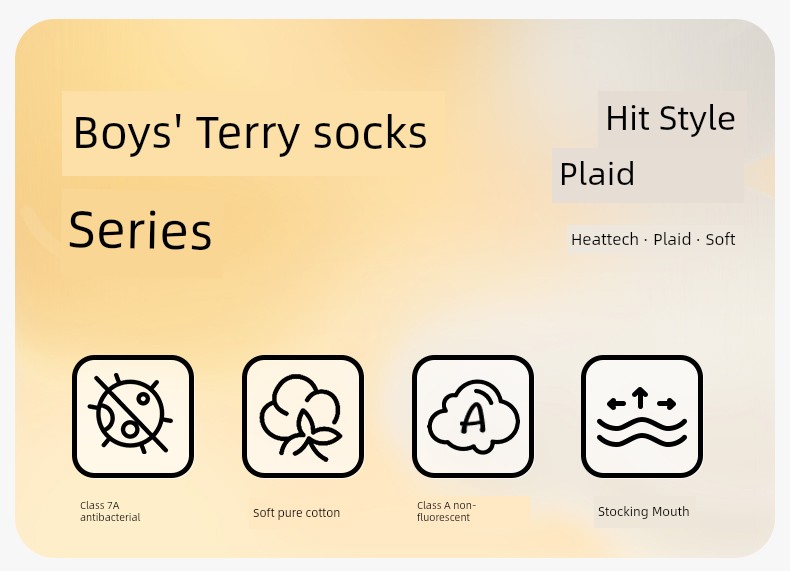 Boys' Terry socks

Series

Hit Style

Plaid

Heattech · Plaid · Soft

A

Class 7A antibacterial

Soft pure cotton

Class A non-fluorescent

Stocking Mouth